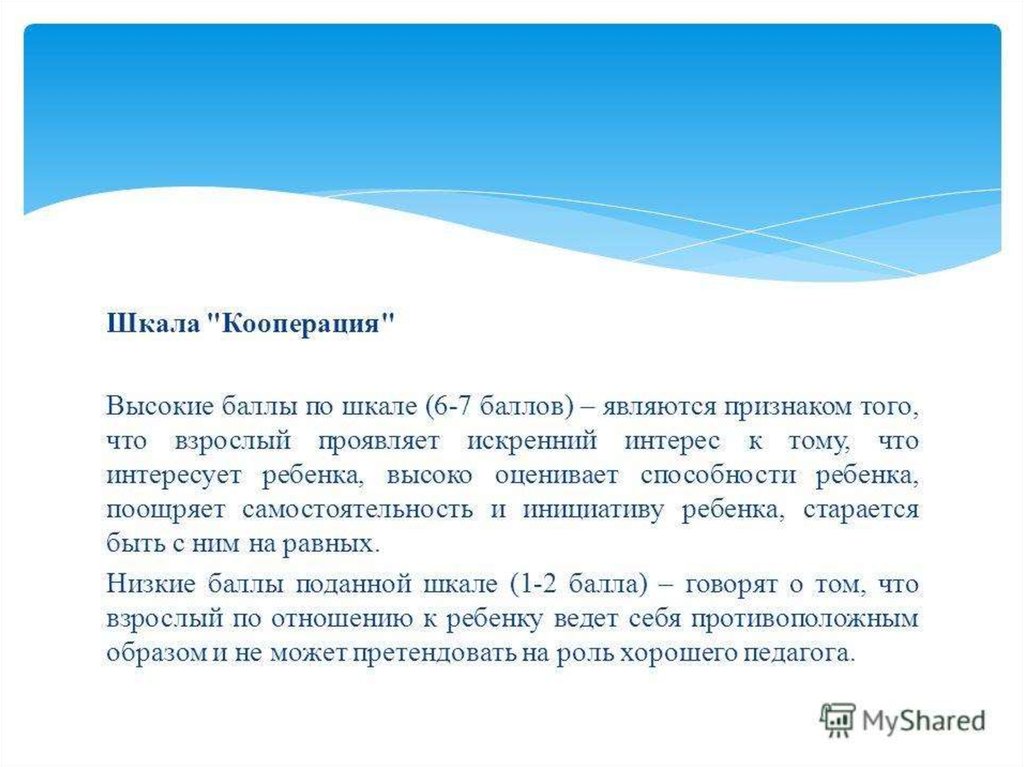 Шкала "Кооперация"

Высокие баллы по шкале (6-7 баллов) – являются признаком того, что взрослый проявляет искренний интерес к тому, что интересует ребенка, высоко оценивает способности ребенка, поощряет самостоятельность и инициативу ребенка, старается быть с ним на равных.

Низкие баллы поданной шкале (1-2 балла) – говорят о том, что взрослый по отношению к ребенку ведет себя противоположным образом и не может претендовать на роль хорошего педагога.

MyShared